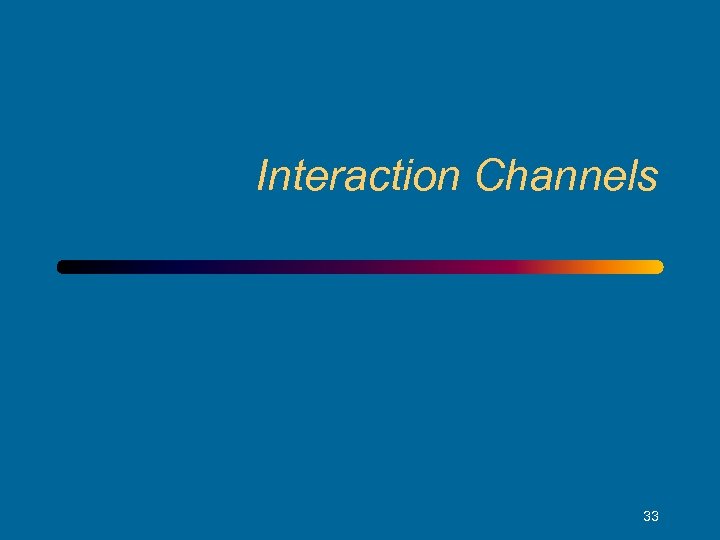 Interaction Channels

33